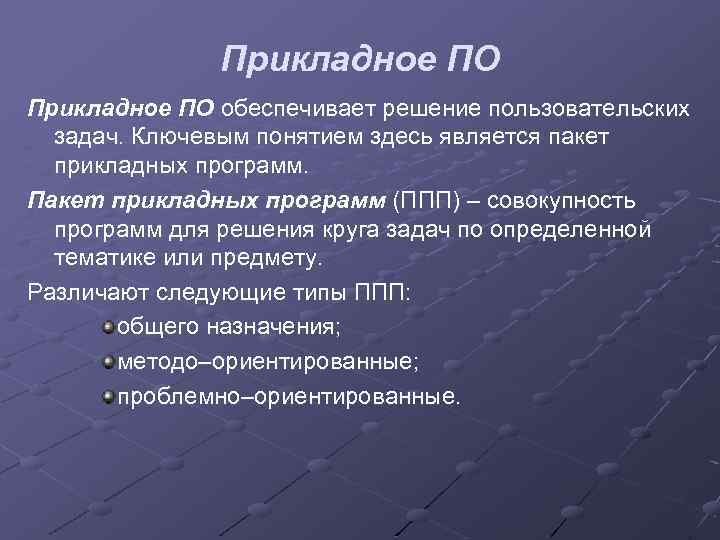 Прикладное ПО

Прикладное ПО обеспечивает решение пользовательских задач. Ключевым понятием здесь является пакет прикладных программ.

Пакет прикладных программ (ППП) – совокупность программ для решения круга задач по определенной тематике или предмету.

Различают следующие типы ППП:

общего назначения;

методо–ориентированные;

проблемно–ориентированные.